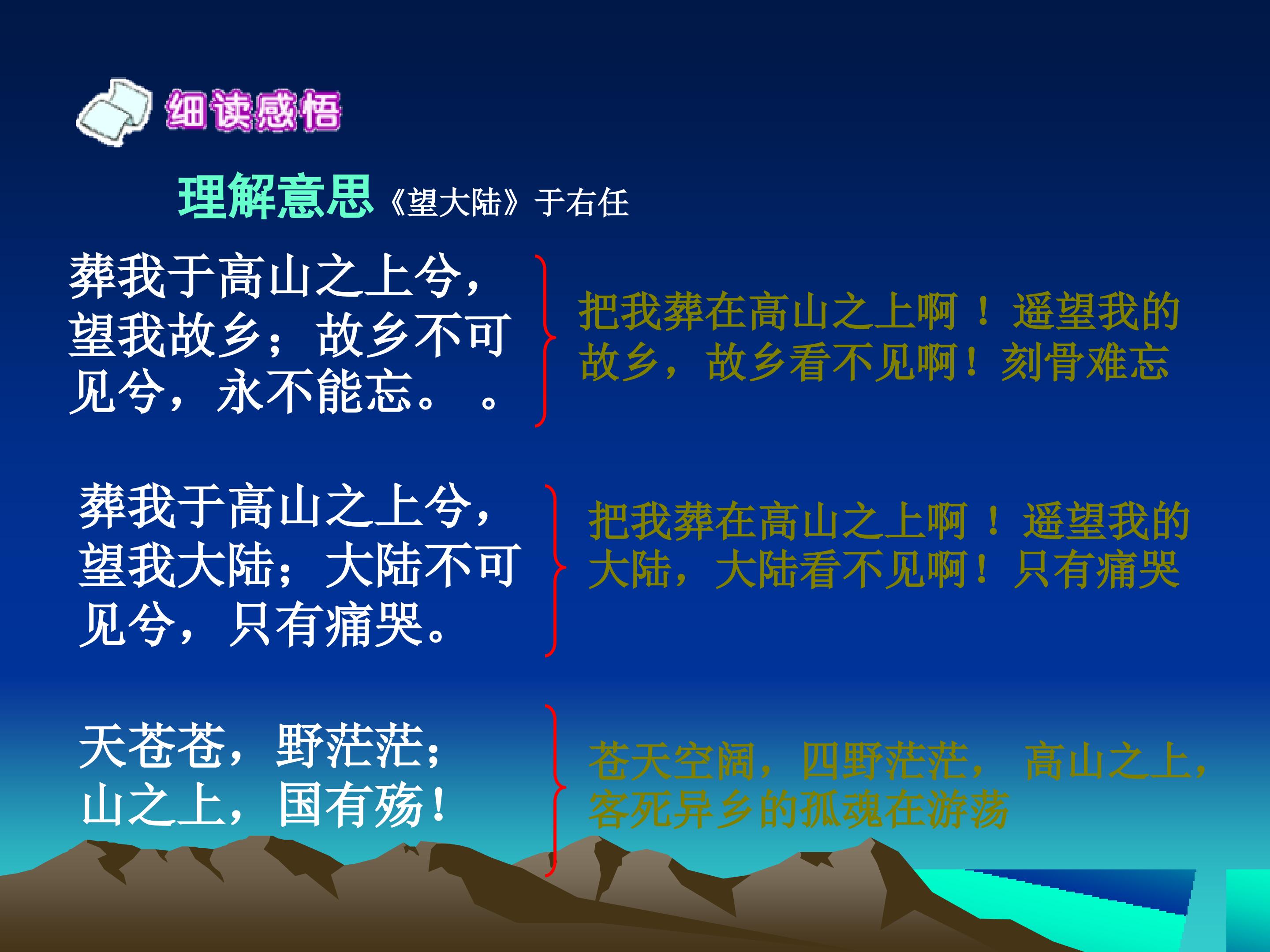 细读感悟

理解意思《望大陆》于右任

葬我于高山之上兮，望我故乡；故乡不可见兮，永不能忘。。

把我葬在高山之上啊！遥望我的故乡，故乡看不见啊！刻骨难忘

葬我于高山之上兮，望我大陆；大陆不可见兮，只有痛哭。

把我葬在高山之上啊！遥望我的大陆，大陆看不见啊！只有痛哭

天苍苍，野茫茫；山之上，国有殇！

苍天空阔，四野茫茫，高山之上，客死异乡的孤魂在游荡